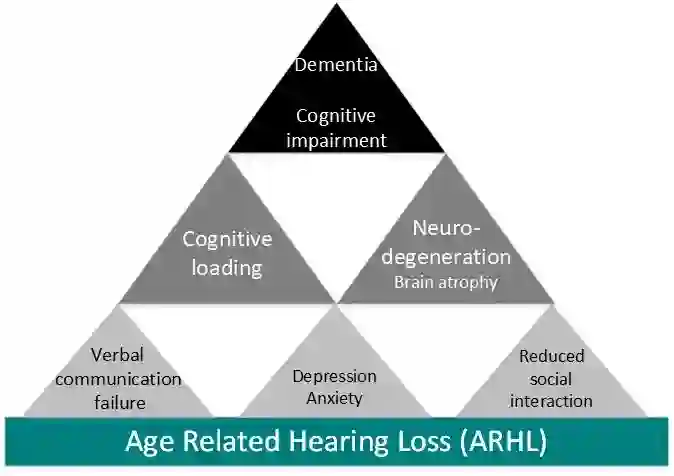 Dementia

Cognitive impairment

Cognitive loading

Neuro-degeneration
Brain atrophy

Verbal communication failure

Depression
Anxiety

Reduced social interaction

Age Related Hearing Loss (ARHL)